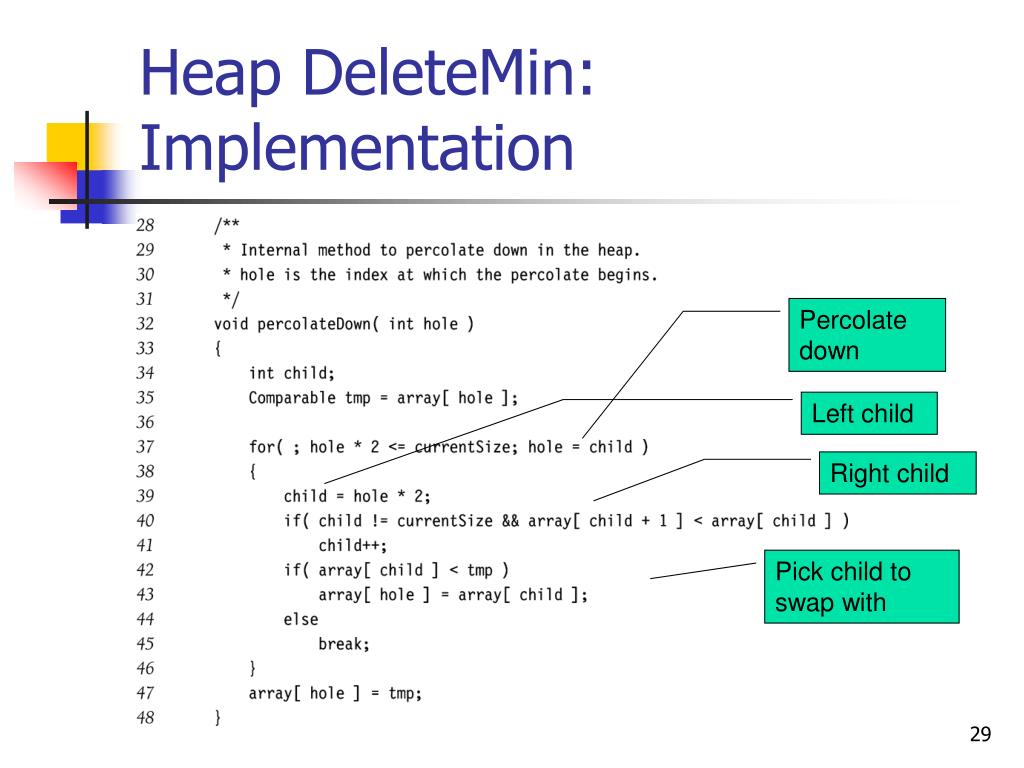 Heap DeleteMin: Implementation

28 /**
29 * Internal method to percolate down in the heap.
30 * hole is the index at which the percolate begins.
31 */
32 void percolateDown( int hole )
33 {
34 int child;
35 Comparable tmp = array[ hole ];
36
37 for( ; hole * 2 <= currentSize; hole = child )
38 {
39 child = hole * 2;
40 if( child != currentSize && array[ child + 1 ] < array[ child ] )
41 child++;
42 if( array[ child ] < tmp )
43 array[ hole ] = array[ child ];
44 else
45 break;
46 }
47 array[ hole ] = tmp;
48 }

Percolate down

Left child

Right child

Pick child to swap with

29